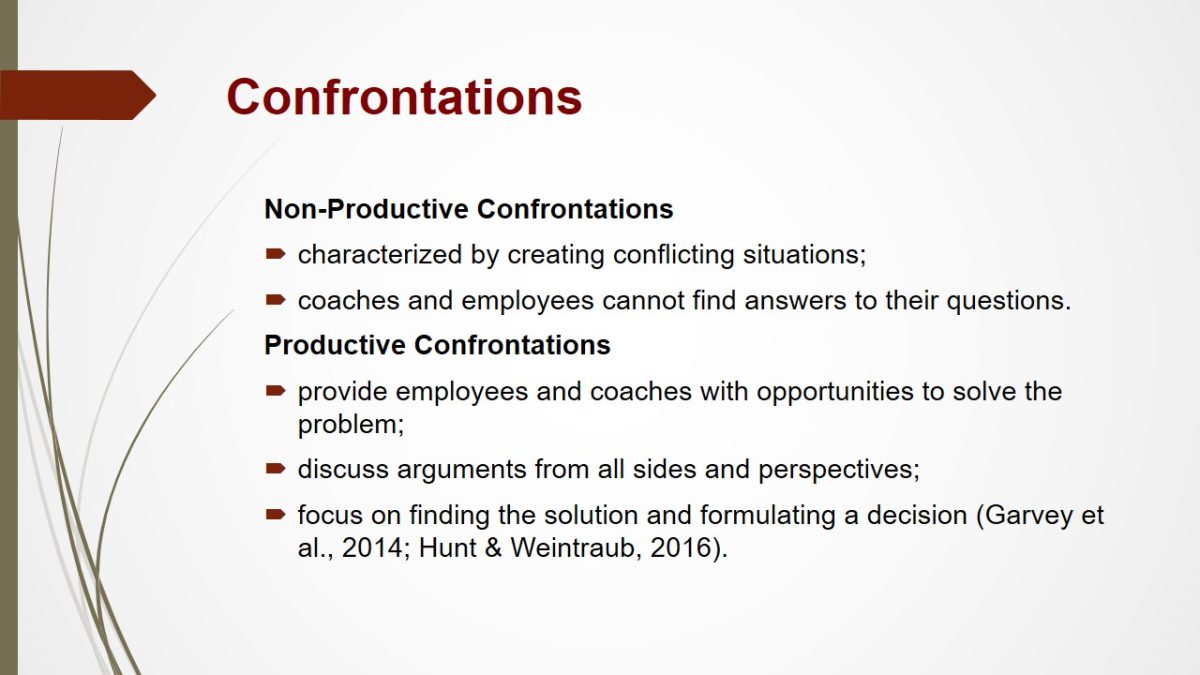 Confrontations

Non-Productive Confrontations

- characterized by creating conflicting situations;
- coaches and employees cannot find answers to their questions.

Productive Confrontations

- provide employees and coaches with opportunities to solve the problem;
- discuss arguments from all sides and perspectives;
- focus on finding the solution and formulating a decision (Garvey et al., 2014; Hunt & Weintraub, 2016).